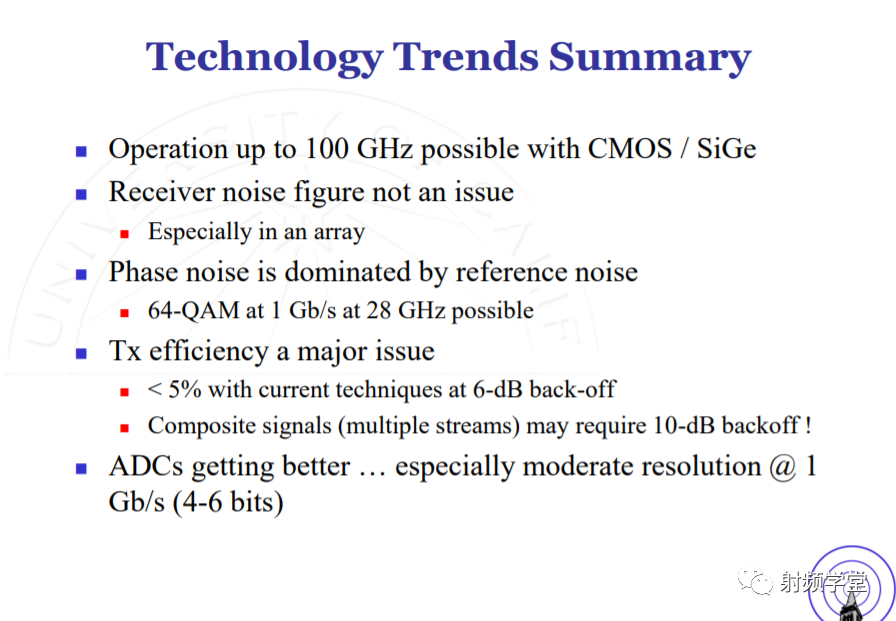 Technology Trends Summary

Operation up to 100 GHz possible with CMOS / SiGe

Receiver noise figure not an issue

Especially in an array

Phase noise is dominated by reference noise

64-QAM at 1 Gb/s at 28 GHz possible

Tx efficiency a major issue

< 5% with current techniques at 6-dB back-off

Composite signals (multiple streams) may require 10-dB backoff !

ADCs getting better … especially moderate resolution @ 1 Gb/s (4-6 bits)

射频学堂